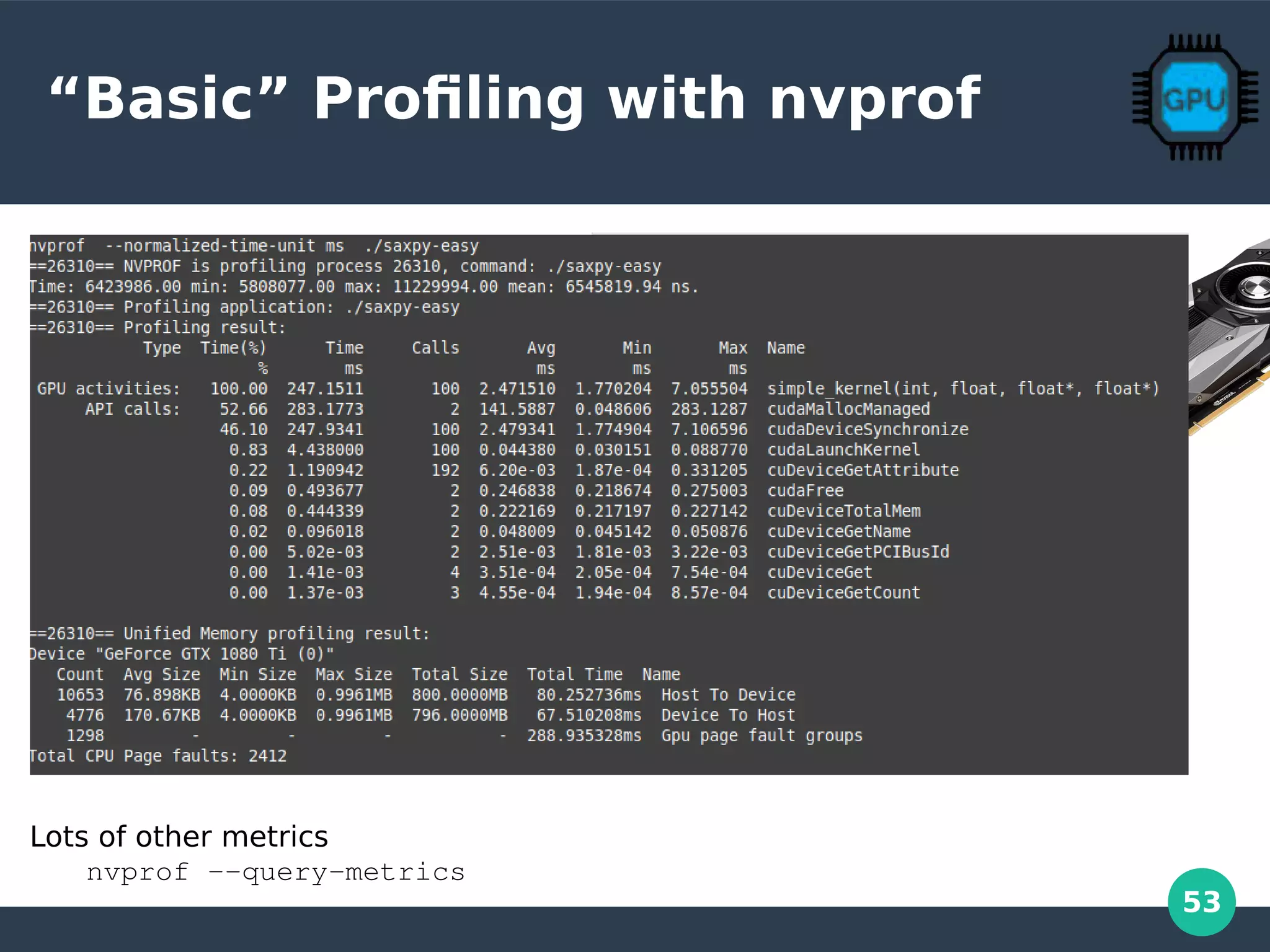 “Basic” Profiling with nvprof

GPU

nvprof --normalized-time-unit ms ./saxpy-easy
==26310== NVPROF is profiling process 26310, command: ./saxpy-easy
Time: 6423986.00 min: 5808077.00 max: 11229994.00 mean: 6545819.94 ns.
==26310== Profiling application: ./saxpy-easy
==26310== Profiling result:

| Type | Time(%) | Time | Calls | Avg | Min | Max | Name |
|---|---|---|---|---|---|---|---|
| | % | ms | | ms | ms | ms | |
| GPU activities: | 100.00 | 247.1511 | 100 | 2.471510 | 1.770204 | 7.055504 | simple_kernel(int, float, float*, float*) |
| API calls: | 52.66 | 283.1773 | 2 | 141.5887 | 0.048606 | 283.1287 | cudaMallocManaged |
| | 46.10 | 247.9341 | 100 | 2.479341 | 1.774904 | 7.106596 | cudaDeviceSynchronize |
| | 0.83 | 4.438000 | 100 | 0.044380 | 0.030151 | 0.088770 | cudaLaunchKernel |
| | 0.22 | 1.190942 | 192 | 6.20e-03 | 1.87e-04 | 0.331205 | cuDeviceGetAttribute |
| | 0.09 | 0.493677 | 2 | 0.246838 | 0.218674 | 0.275003 | cudaFree |
| | 0.08 | 0.444339 | 2 | 0.222169 | 0.217197 | 0.227142 | cuDeviceTotalMem |
| | 0.02 | 0.096018 | 2 | 0.048009 | 0.045142 | 0.050876 | cuDeviceGetName |
| | 0.00 | 5.02e-03 | 2 | 2.51e-03 | 1.81e-03 | 3.22e-03 | cuDeviceGetPCIBusId |
| | 0.00 | 1.41e-03 | 4 | 3.51e-04 | 2.05e-04 | 7.54e-04 | cuDeviceGet |
| | 0.00 | 1.37e-03 | 3 | 4.55e-04 | 1.94e-04 | 8.57e-04 | cuDeviceGetCount |

==26310== Unified Memory profiling result:
Device "GeForce GTX 1080 Ti (0)"

| Count | Avg Size | Min Size | Max Size | Total Size | Total Time | Name |
|---|---|---|---|---|---|---|
| 10653 | 76.898KB | 4.0000KB | 0.9961MB | 800.0000MB | 80.252736ms | Host To Device |
| 4776 | 170.67KB | 4.0000KB | 0.9961MB | 796.0000MB | 67.510208ms | Device To Host |
| 1298 | - | - | - | - | 288.935328ms | Gpu page fault groups |

Total CPU Page faults: 2412

Lots of other metrics
nvprof --query-metrics

53